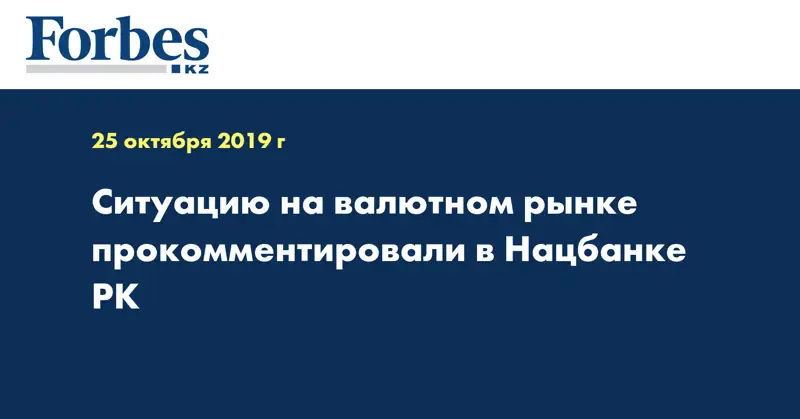 Forbes
KZ

25 октября 2019 г

Ситуацию на валютном рынке прокомментировали в Нацбанке РК